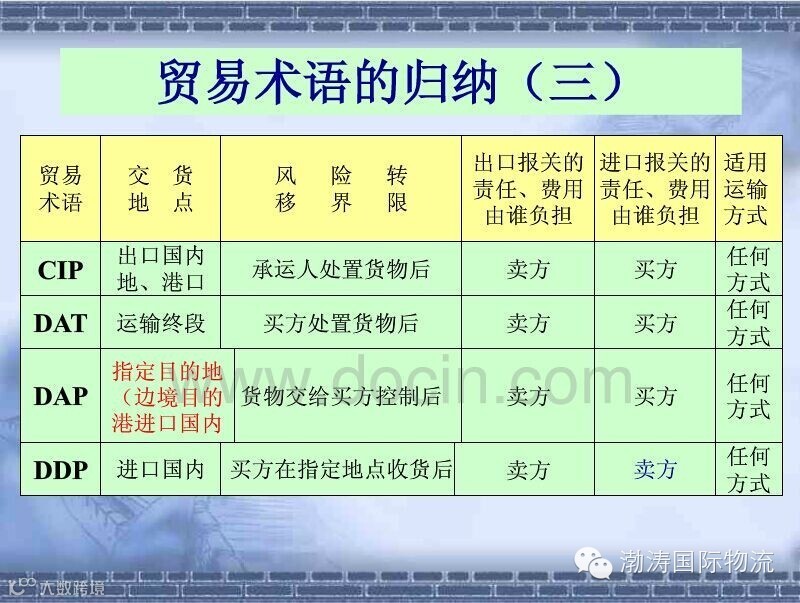 贸易术语的归纳（三）

| 贸易术语 | 交 货 地 点 | 风 险 转 移 界 限 | 出口报关的责任、费用由谁负担 | 进口报关的责任、费用由谁负担 | 适用运输方式 |
|---|---|---|---|---|---|
| CIP | 出口国内地、港口 | 承运人处置货物后 | 卖方 | 买方 | 任何方式 |
| DAT | 运输终段 | 买方处置货物后 | 卖方 | 买方 | 任何方式 |
| DAP | 指定目的地（边境目的港进口国内 | 货物交给买方控制后 | 卖方 | 买方 | 任何方式 |
| DDP | 进口国内 | 买方在指定地点收货后 | 卖方 | 卖方 | 任何方式 |

www.docin.com

渤涛国际物流

大数跨境